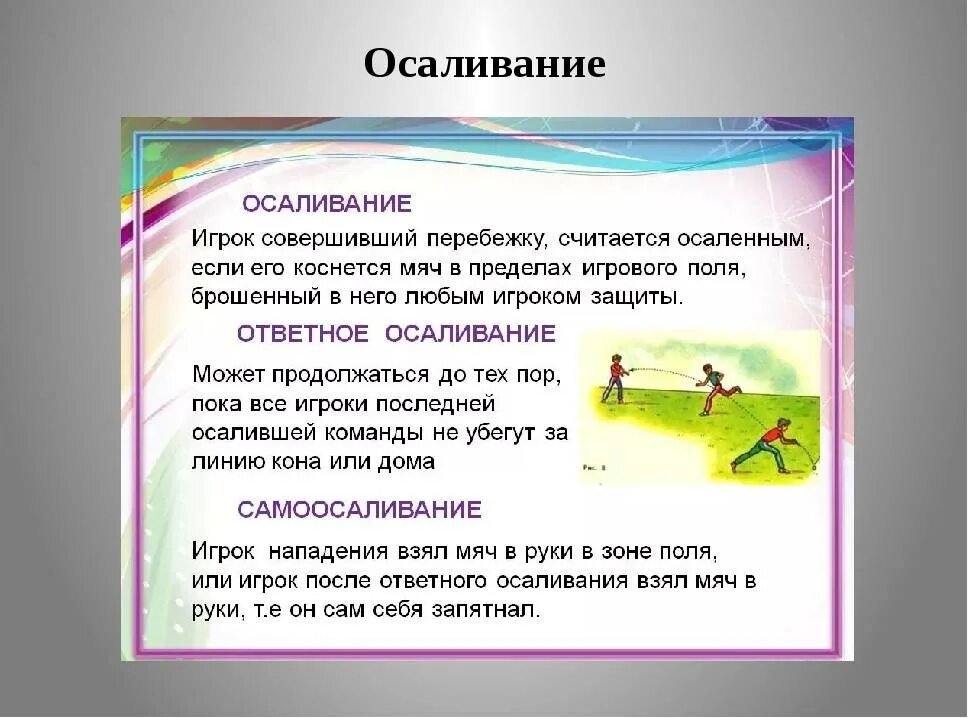 Осаливание

ОСАЛИВАНИЕ

Игрок совершивший перебежку, считается осаленным, если его коснется мяч в пределах игрового поля, брошенный в него любым игроком защиты.

ОТВЕТНОЕ ОСАЛИВАНИЕ

Может продолжаться до тех пор, пока все игроки последней осалившей команды не убегут за линию кона или дома

Рис. 8

САМООСАЛИВАНИЕ

Игрок нападения взял мяч в руки в зоне поля, или игрок после ответного осаливания взял мяч в руки, т.е он сам себя запятнал.